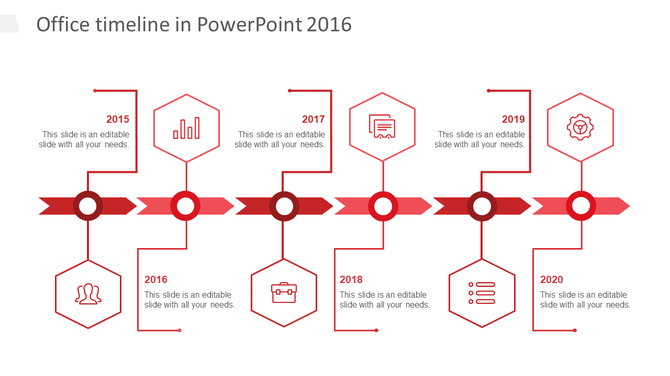 Office timeline in PowerPoint 2016

2015
This slide is an editable slide with all your needs.

2017
This slide is an editable slide with all your needs.

2019
This slide is an editable slide with all your needs.

2016
This slide is an editable slide with all your needs.

2018
This slide is an editable slide with all your needs.

2020
This slide is an editable slide with all your needs.